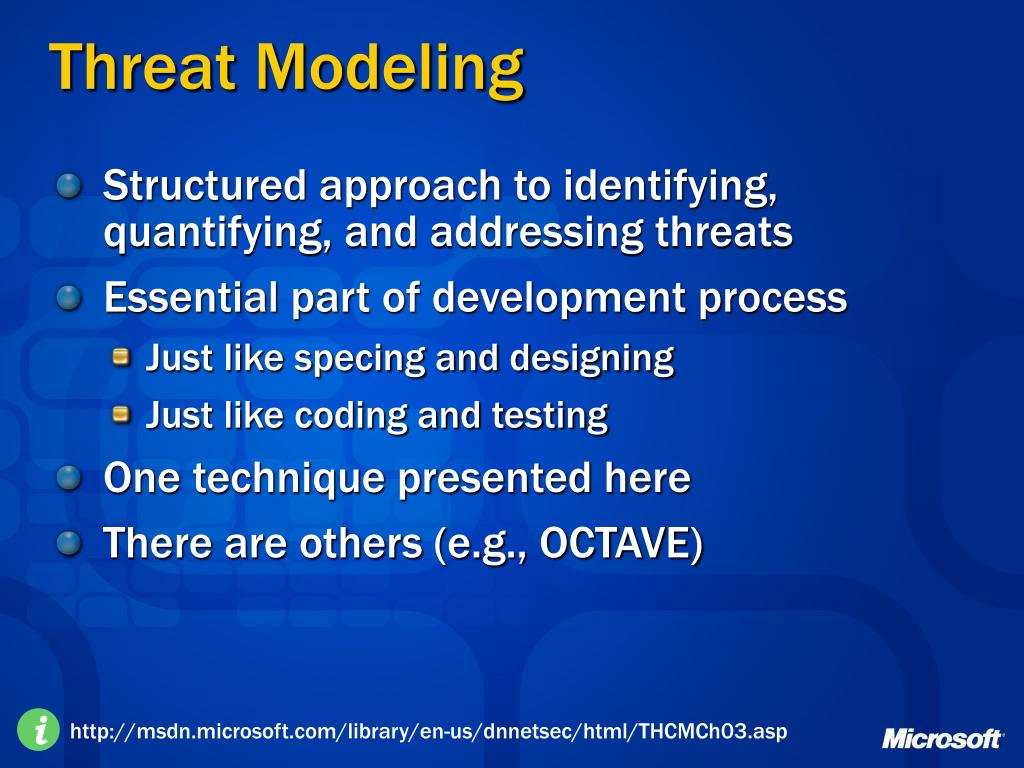 Threat Modeling

Structured approach to identifying, quantifying, and addressing threats

Essential part of development process

Just like specing and designing

Just like coding and testing

One technique presented here

There are others (e.g., OCTAVE)

i

http://msdn.microsoft.com/library/en-us/dnnetsec/html/THCMCh03.asp

Microsoft